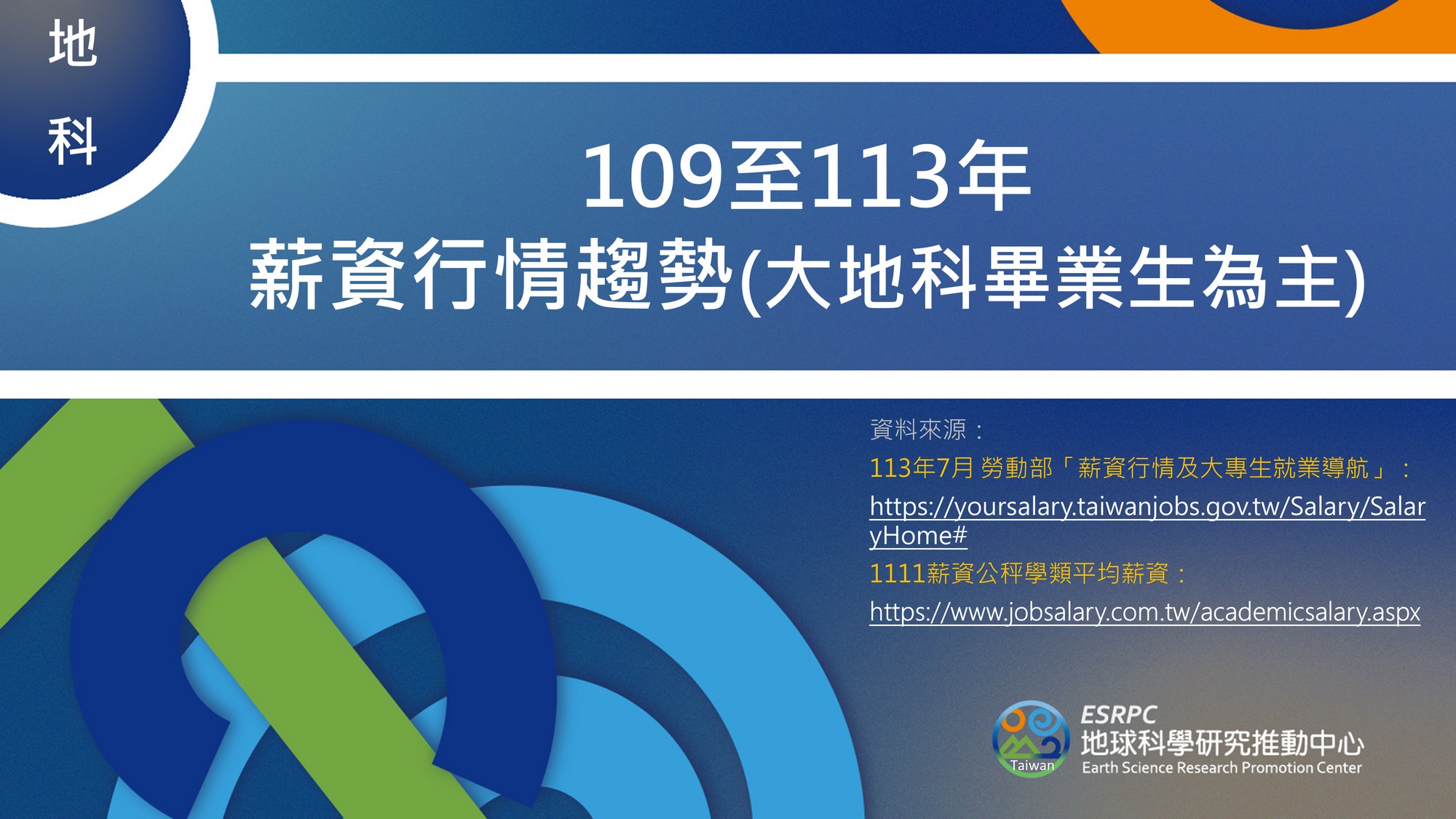 地
科

109至113年
薪資行情趨勢(大地科畢業生為主)

資料來源：
113年7月 勞動部「薪資行情及大專生就業導航」：
https://yoursalary.taiwanjobs.gov.tw/Salary/SalaryHome#
1111薪資公秤學類平均薪資：
https://www.jobsalary.com.tw/academicsalary.aspx

Taiwan
ESRPC
地球科學研究推動中心
Earth Science Research Promotion Center